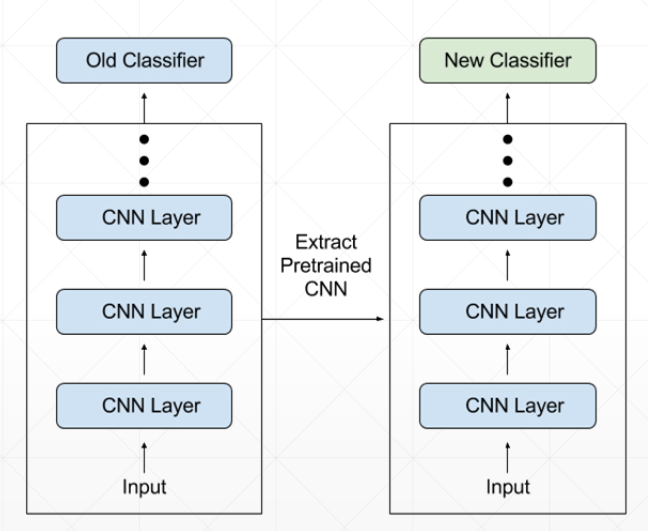 Old Classifier

CNN Layer

CNN Layer

CNN Layer

Input

Extract Pretrained CNN

New Classifier

CNN Layer

CNN Layer

CNN Layer

Input